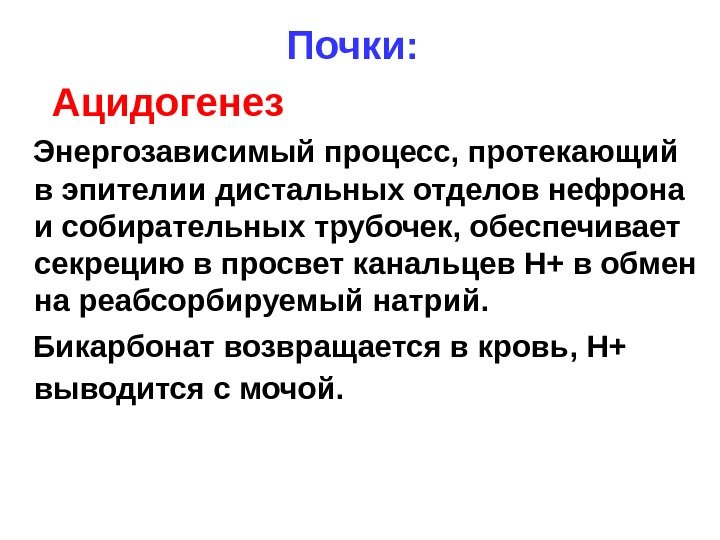 Почки:

Ацидогенез

Энергозависимый процесс, протекающий в эпителии дистальных отделов нефрона и собирательных трубочек, обеспечивает секрецию в просвет канальцев Н+ в обмен на реабсорбируемый натрий.

Бикарбонат возвращается в кровь, Н+ выводится с мочой.